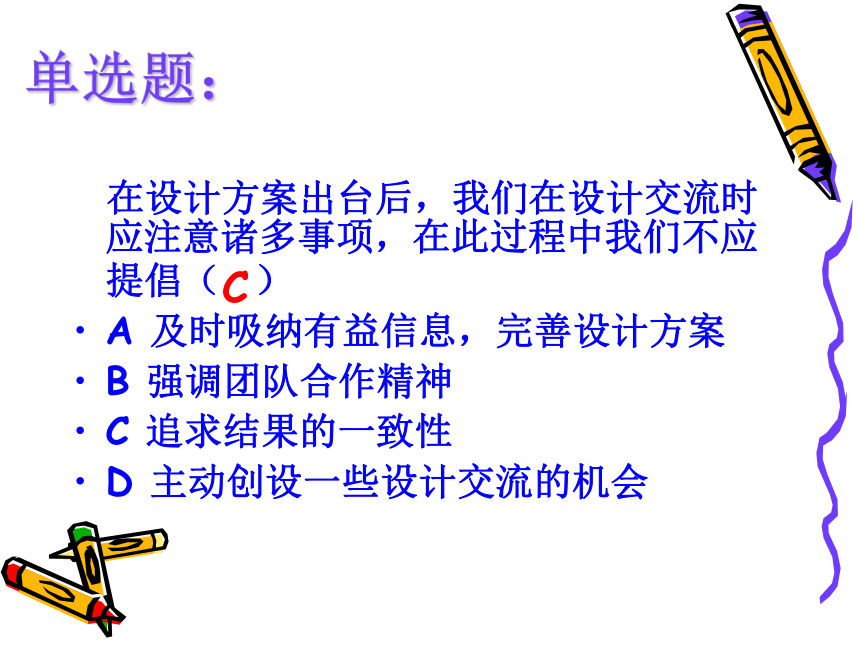 单选题：

在设计方案出台后，我们在设计交流时应注意诸多事项，在此过程中我们不应提倡（C）

· A 及时吸纳有益信息，完善设计方案
· B 强调团队合作精神
· C 追求结果的一致性
· D 主动创设一些设计交流的机会